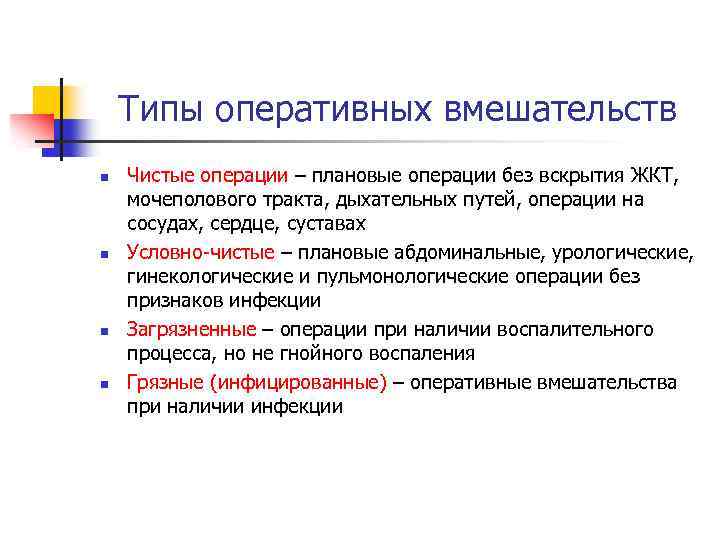 Типы оперативных вмешательств

- Чистые операции – плановые операции без вскрытия ЖКТ, мочеполового тракта, дыхательных путей, операции на сосудах, сердце, суставах
- Условно-чистые – плановые абдоминальные, урологические, гинекологические и пульмонологические операции без признаков инфекции
- Загрязненные – операции при наличии воспалительного процесса, но не гнойного воспаления
- Грязные (инфицированные) – оперативные вмешательства при наличии инфекции